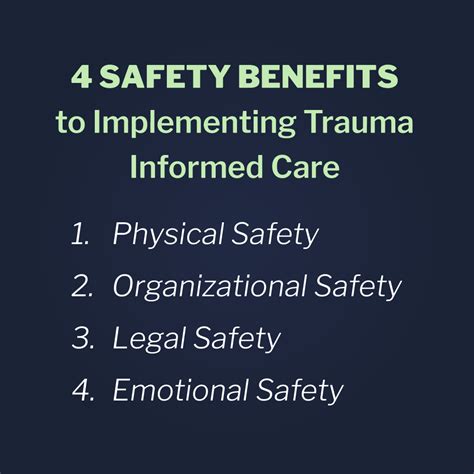 4 SAFETY BENEFITS
to Implementing Trauma Informed Care

1. Physical Safety
2. Organizational Safety
3. Legal Safety
4. Emotional Safety